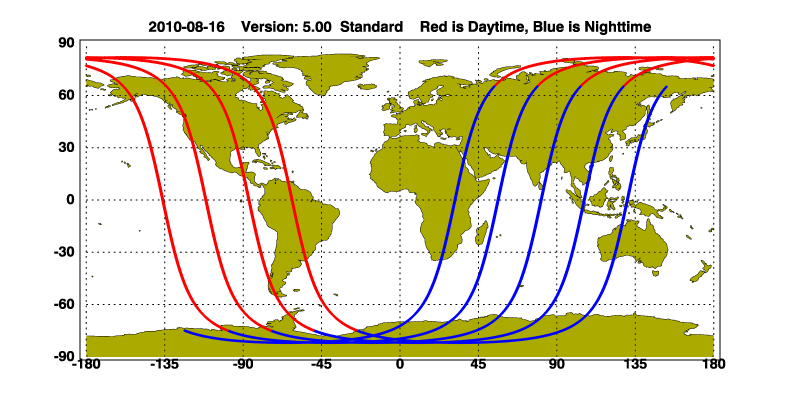 2010-08-16 Version: 5.00 Standard Red is Daytime, Blue is Nighttime

90
60
30
0
-30
-60
-90

-180 -135 -90 -45 0 45 90 135 180